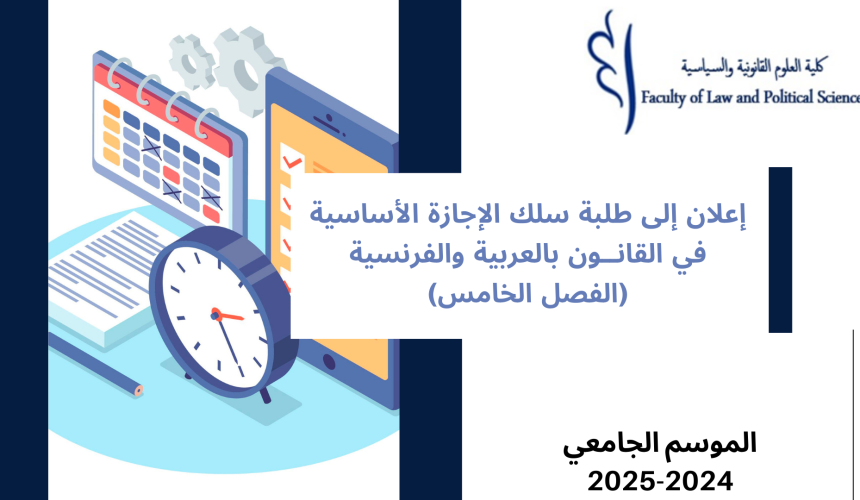 كلية العلوم القانونية والسياسية
Faculty of Law and Political Science

إعلان إلى طلبة سلك الإجازة الأساسية في القانــون بالعربية والفرنسية (الفصل الخامس)

الموسم الجامعي
2025-2024